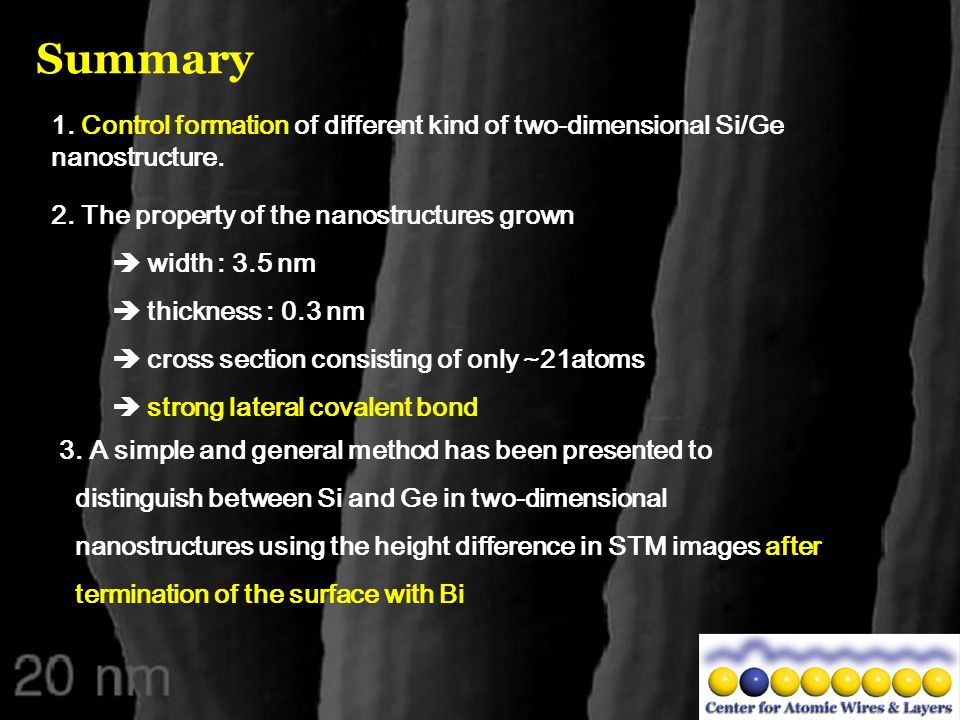 Summary

1. Control formation of different kind of two-dimensional Si/Ge nanostructure.

2. The property of the nanostructures grown

➔ width : 3.5 nm

➔ thickness : 0.3 nm

➔ cross section consisting of only ~21atoms

➔ strong lateral covalent bond

3. A simple and general method has been presented to distinguish between Si and Ge in two-dimensional nanostructures using the height difference in STM images after termination of the surface with Bi

20 nm

Center for Atomic Wires & Layers